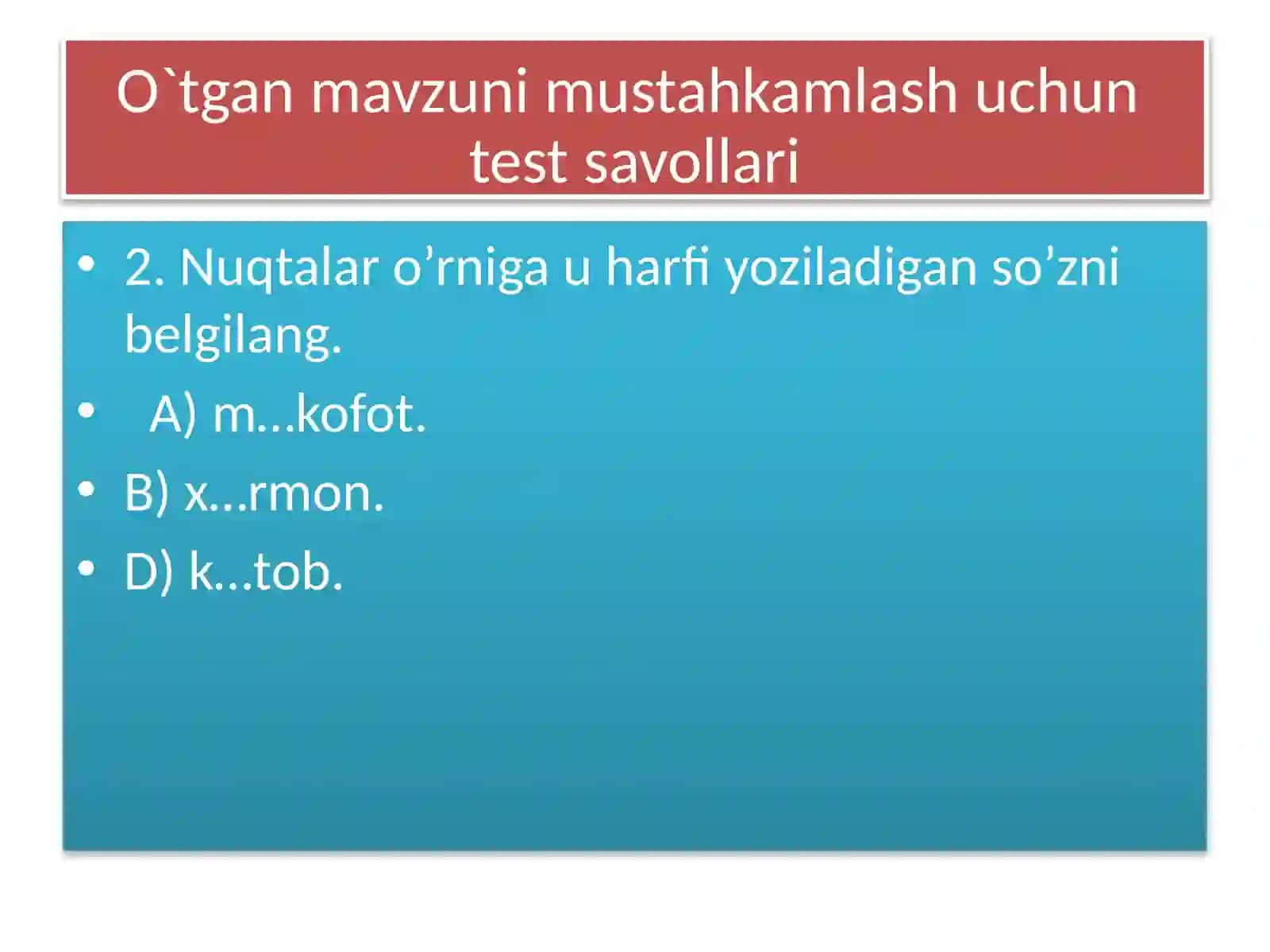 O`tgan mavzuni mustahkamlash uchun test savollari

• 2. Nuqtalar o’rniga u harfi yoziladigan so’zni belgilang.
• A) m…kofot.
• B) x…rmon.
• D) k…tob.